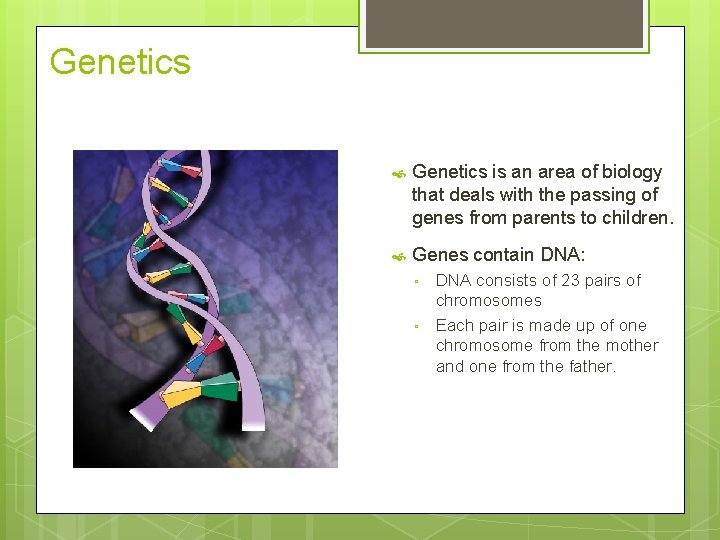 Genetics

Genetics is an area of biology that deals with the passing of genes from parents to children.

Genes contain DNA:

DNA consists of 23 pairs of chromosomes

Each pair is made up of one chromosome from the mother and one from the father.